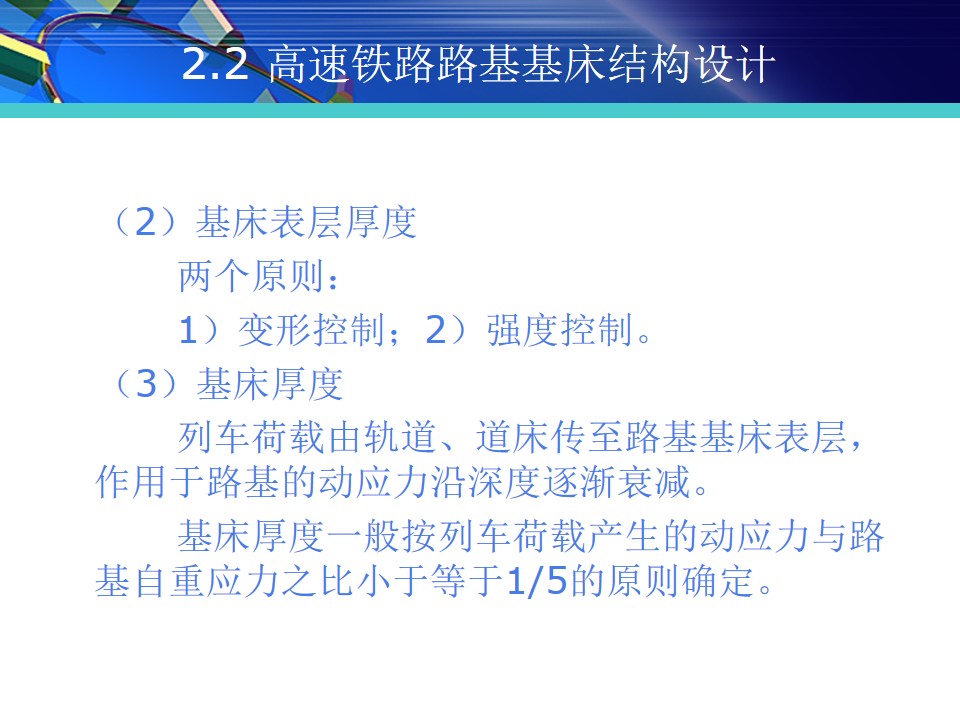 2.2 高速铁路路基基床结构设计

（2）基床表层厚度

两个原则：

1）变形控制；2）强度控制。

（3）基床厚度

列车荷载由轨道、道床传至路基基床表层，作用于路基的动应力沿深度逐渐衰减。

基床厚度一般按列车荷载产生的动应力与路基自重应力之比小于等于1/5的原则确定。